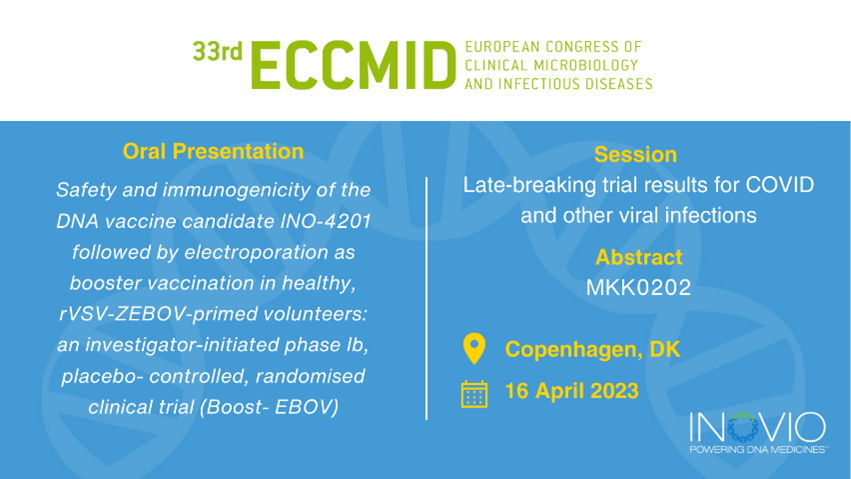 33rd ECCMID EUROPEAN CONGRESS OF CLINICAL MICROBIOLOGY AND INFECTIOUS DISEASES

Oral Presentation

Safety and immunogenicity of the DNA vaccine candidate INO-4201 followed by electroporation as booster vaccination in healthy, rVSV-ZEBOV-primed volunteers: an investigator-initiated phase Ib, placebo- controlled, randomised clinical trial (Boost- EBOV)

Session

Late-breaking trial results for COVID and other viral infections

Abstract

MKK0202

Copenhagen, DK

16 April 2023

INOVIO
POWERING DNA MEDICINES™